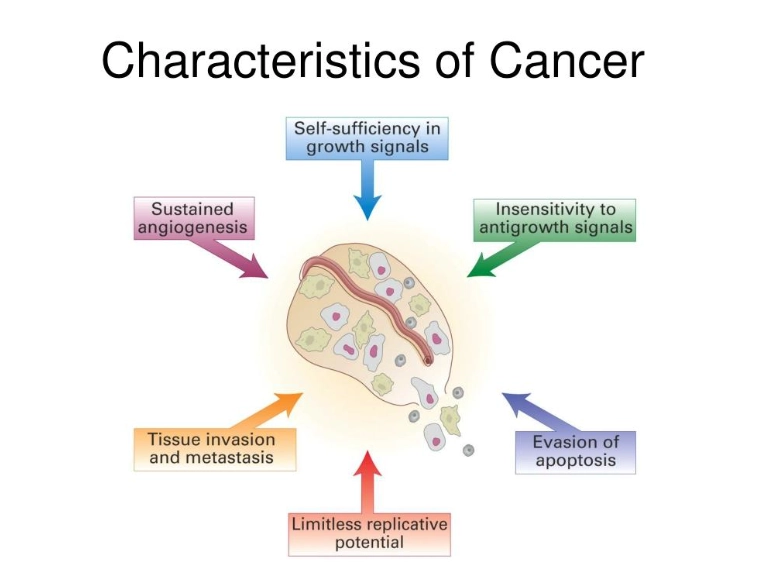 Characteristics of Cancer

Self-sufficiency in growth signals

Sustained angiogenesis

Insensitivity to antigrowth signals

Tissue invasion and metastasis

Evasion of apoptosis

Limitless replicative potential